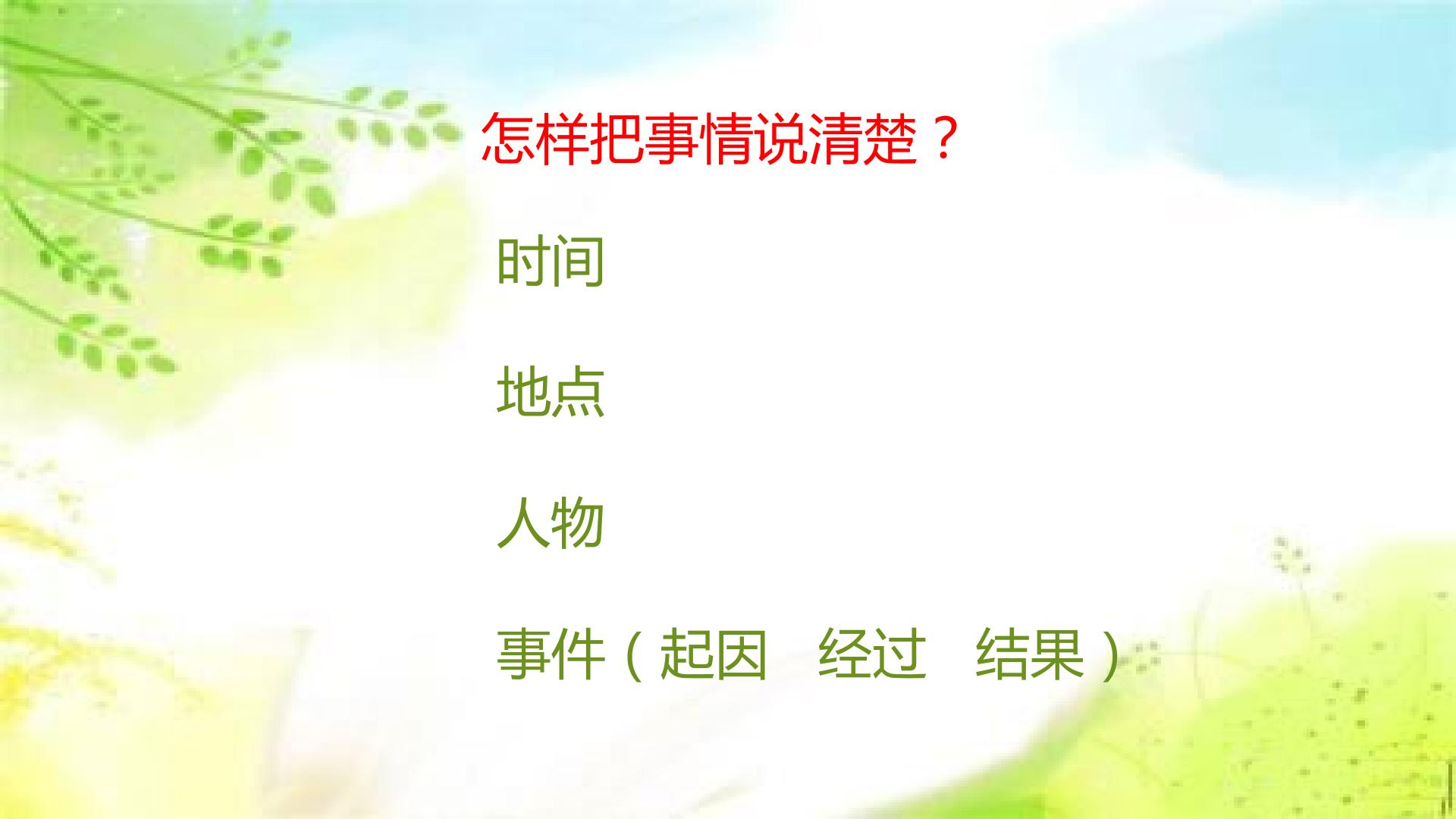 怎样把事情说清楚？

时间

地点

人物

事件（起因 经过 结果）